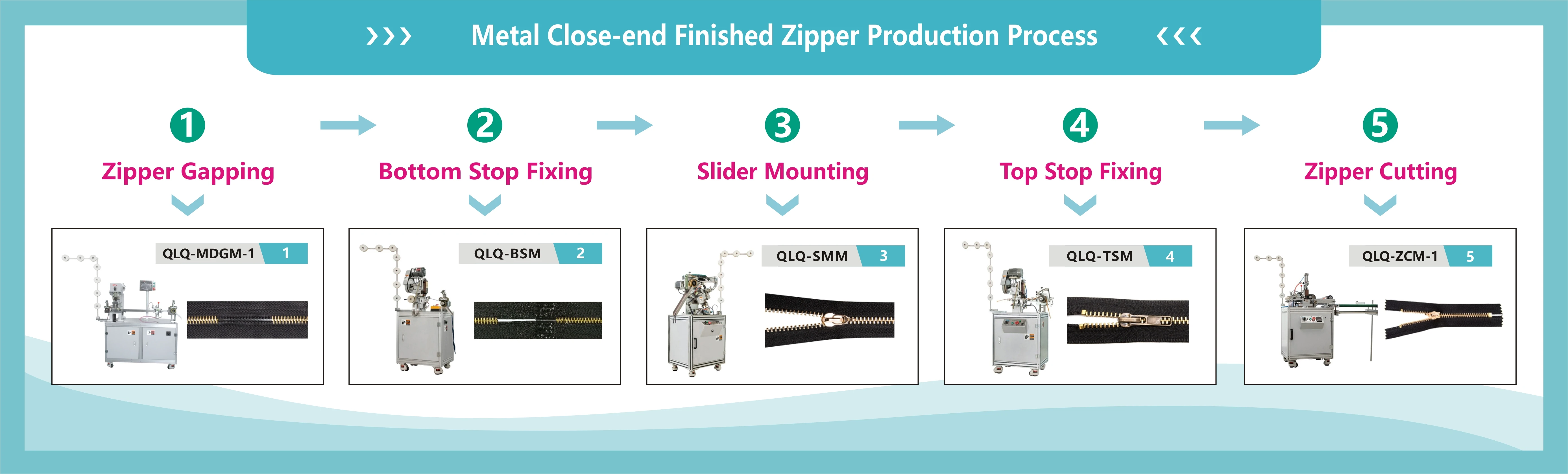 ›››   Metal Close-end Finished Zipper Production Process   ‹‹‹

1 Zipper Gapping

2 Bottom Stop Fixing

3 Slider Mounting

4 Top Stop Fixing

5 Zipper Cutting

QLQ-MDGM-1 1

QLQ-BSM 2

QLQ-SMM 3

QLQ-TSM 4

QLQ-ZCM-1 5